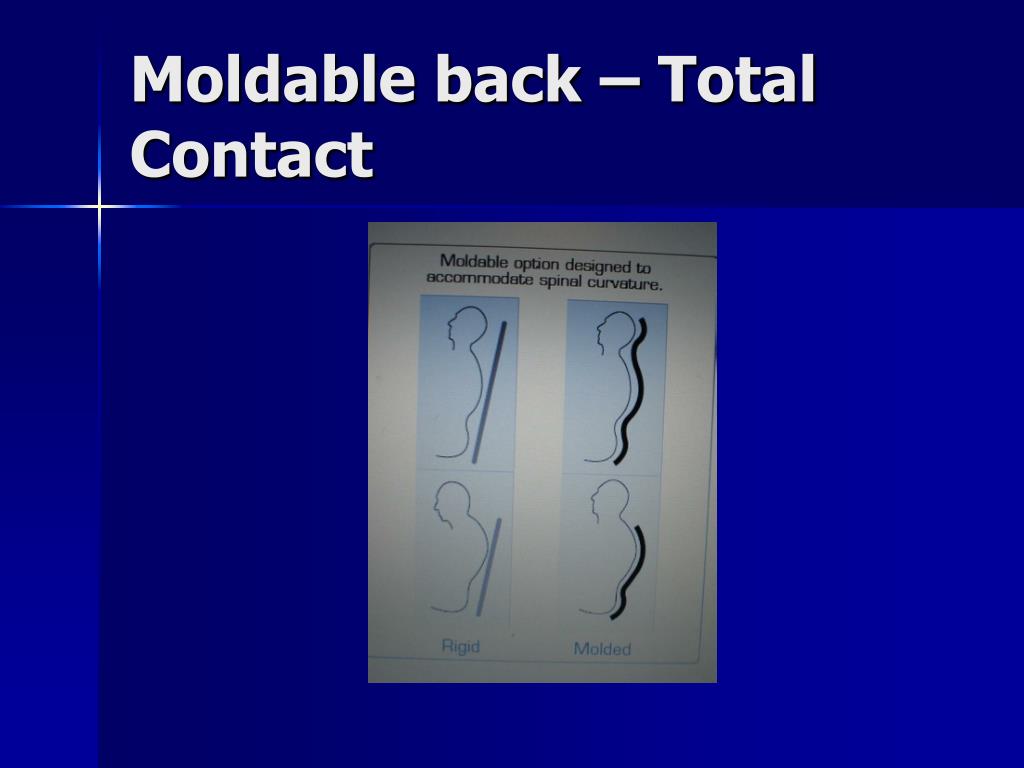 Moldable back – Total Contact

Moldable option designed to accommodate spinal curvature.

Rigid

Molded